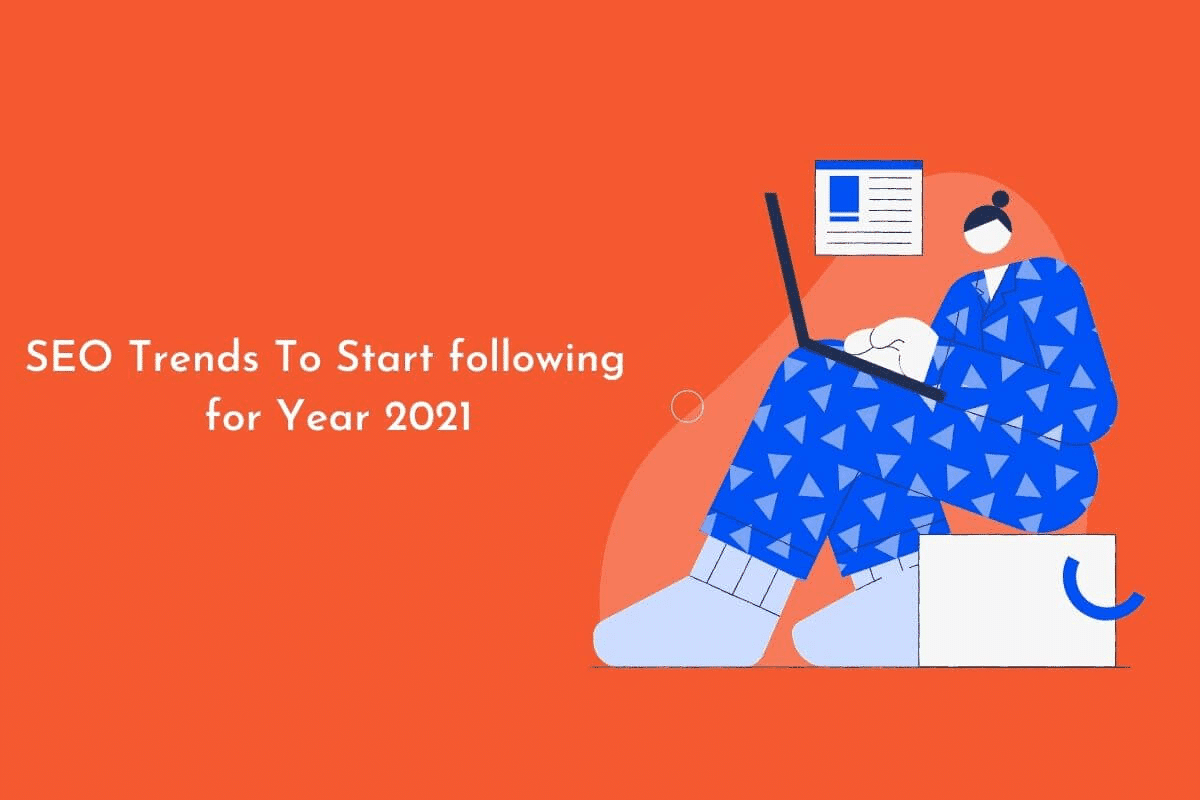 SEO Trends To Start following for Year 2021